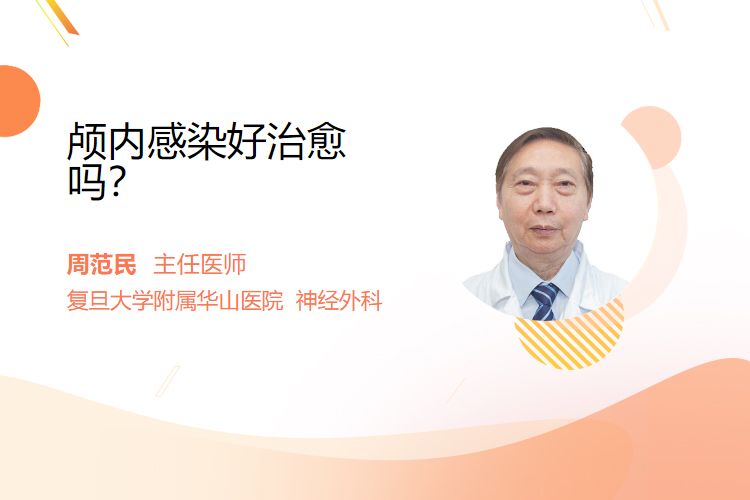 颅内感染好治愈吗?

周范民 主任医师

复旦大学附属华山医院 神经外科